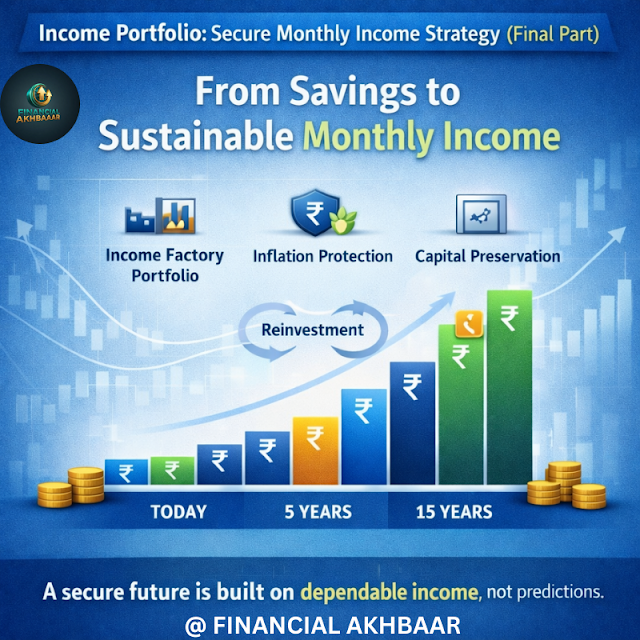 Income Portfolio: Secure Monthly Income Strategy (Final Part)

FINANCIAL AKHBAAR

From Savings to Sustainable Monthly Income

Income Factory Portfolio

₹

Inflation Protection

Capital Preservation

Reinvestment

₹ ₹ ₹ ₹ ₹ ₹ ₹ ₹ ₹

TODAY

5 YEARS

15 YEARS

A secure future is built on dependable income, not predictions.

@ FINANCIAL AKHBAAR